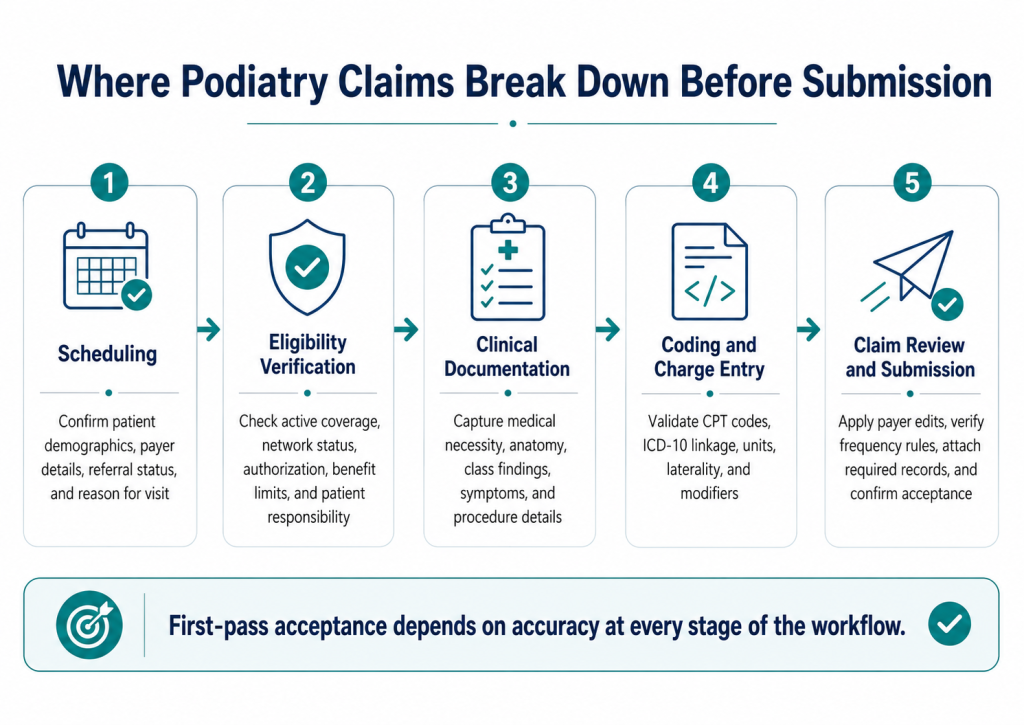 Where Podiatry Claims Break Down Before Submission

1

Scheduling

Confirm patient demographics, payer details, referral status, and reason for visit

2

Eligibility Verification

Check active coverage, network status, authorization, benefit limits, and patient responsibility

3

Clinical Documentation

Capture medical necessity, anatomy, class findings, symptoms, and procedure details

4

Coding and Charge Entry

Validate CPT codes, ICD-10 linkage, units, laterality, and modifiers

5

Claim Review and Submission

Apply payer edits, verify frequency rules, attach required records, and confirm acceptance

First-pass acceptance depends on accuracy at every stage of the workflow.